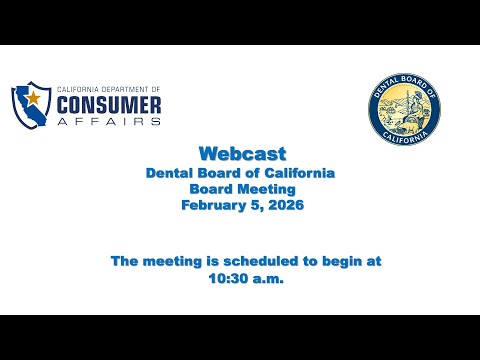 CALIFORNIA DEPARTMENT OF
CONSUMER
AFFAIRS

DENTAL BOARD OF CALIFORNIA

Webcast
Dental Board of California
Board Meeting
February 5, 2026

The meeting is scheduled to begin at 10:30 a.m.